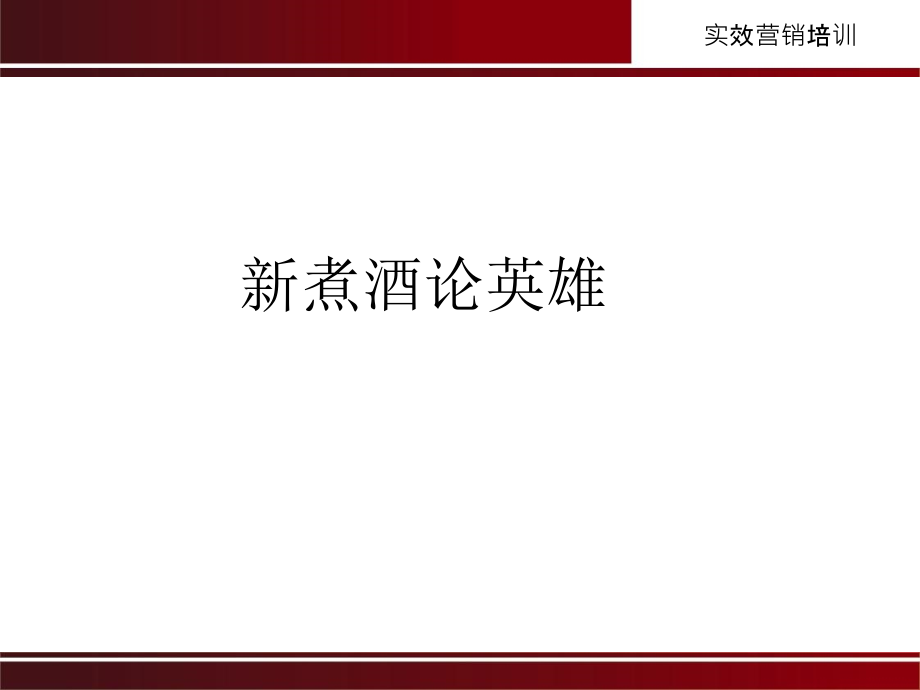 实效营销培训

新煮酒论英雄